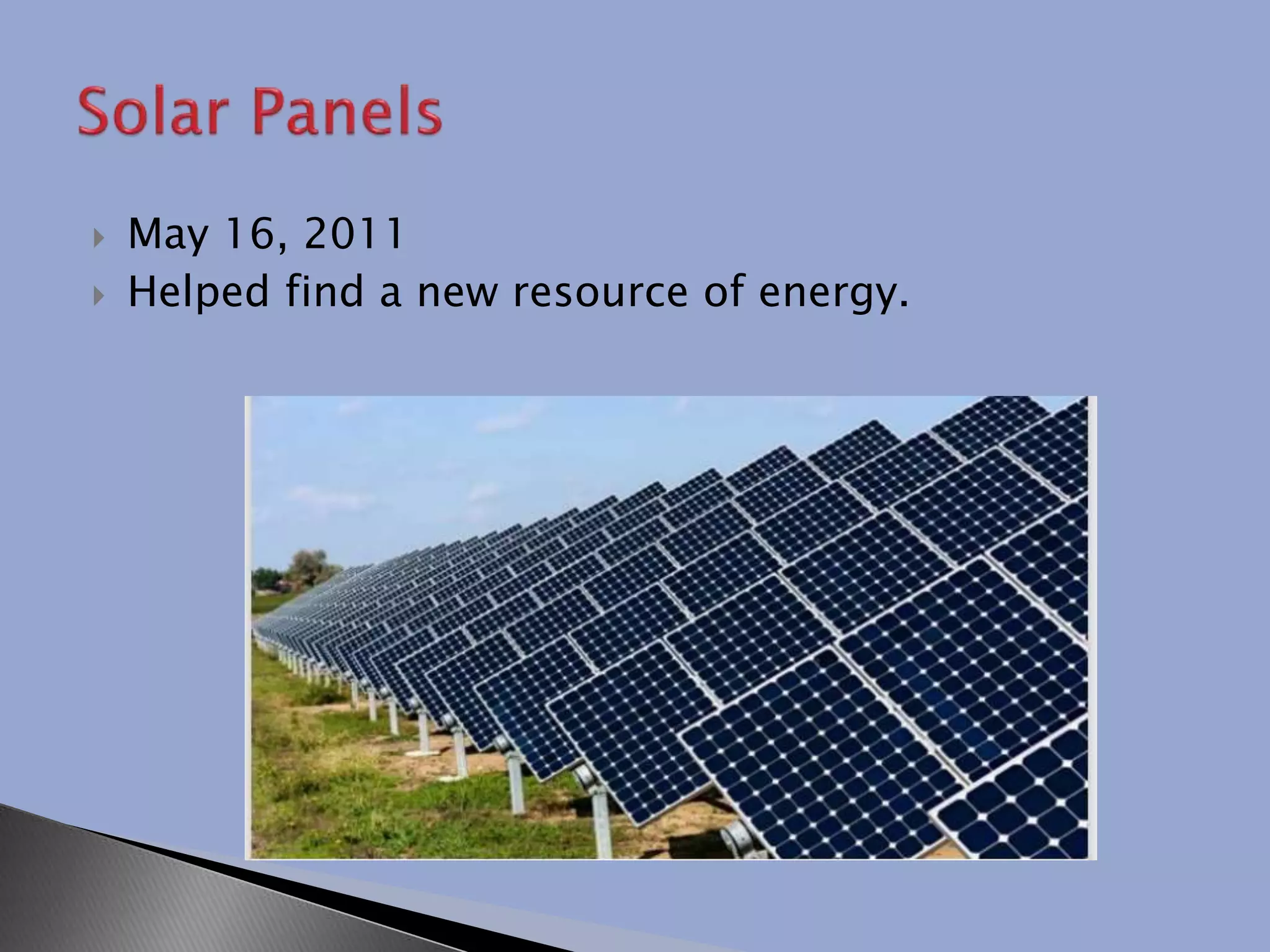 Solar Panels

May 16, 2011
Helped find a new resource of energy.